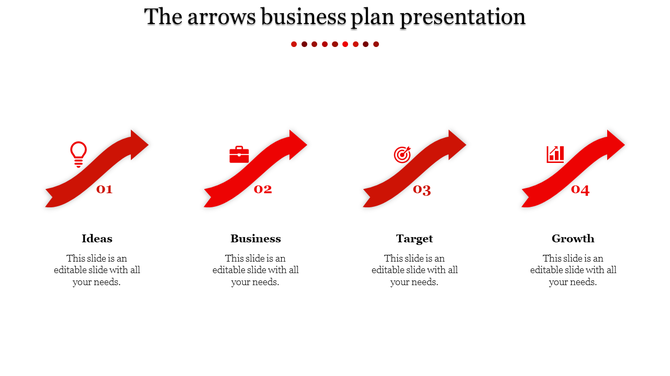 The arrows business plan presentation

01

Ideas

This slide is an editable slide with all your needs.

02

Business

This slide is an editable slide with all your needs.

03

Target

This slide is an editable slide with all your needs.

04

Growth

This slide is an editable slide with all your needs.